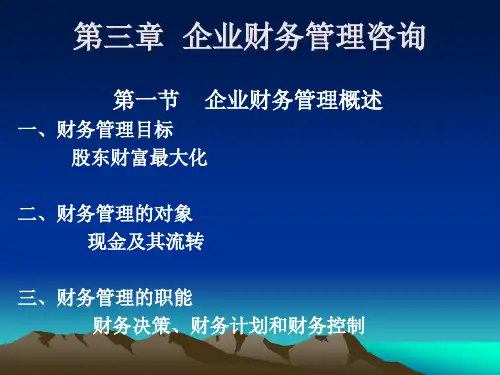 第三章 企业财务管理咨询

第一节 企业财务管理概述

一、财务管理目标

股东财富最大化

二、财务管理的对象

现金及其流转

三、财务管理的职能

财务决策、财务计划和财务控制